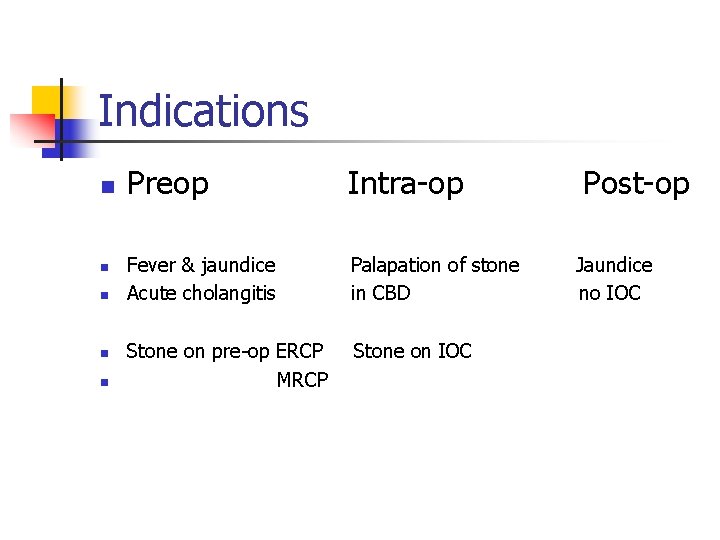 Indications

Preop Intra-op Post-op

Fever & jaundice Palapation of stone Jaundice
Acute cholangitis in CBD no IOC

Stone on pre-op ERCP Stone on IOC
MRCP